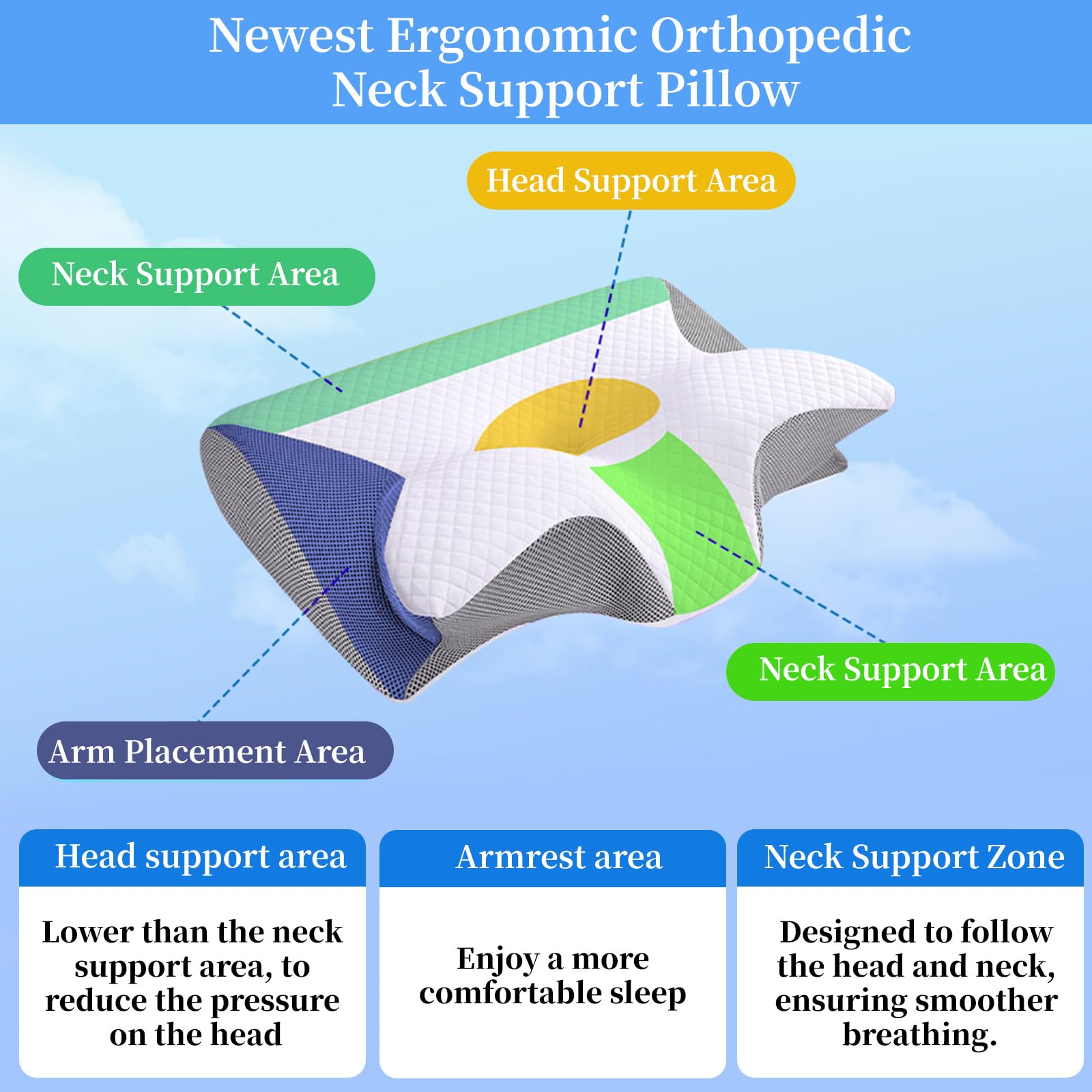 Newest Ergonomic Orthopedic Neck Support Pillow

Head Support Area

Neck Support Area

Neck Support Area

Arm Placement Area

Head support area

Lower than the neck support area, to reduce the pressure on the head

Armrest area

Enjoy a more comfortable sleep

Neck Support Zone

Designed to follow the head and neck, ensuring smoother breathing.